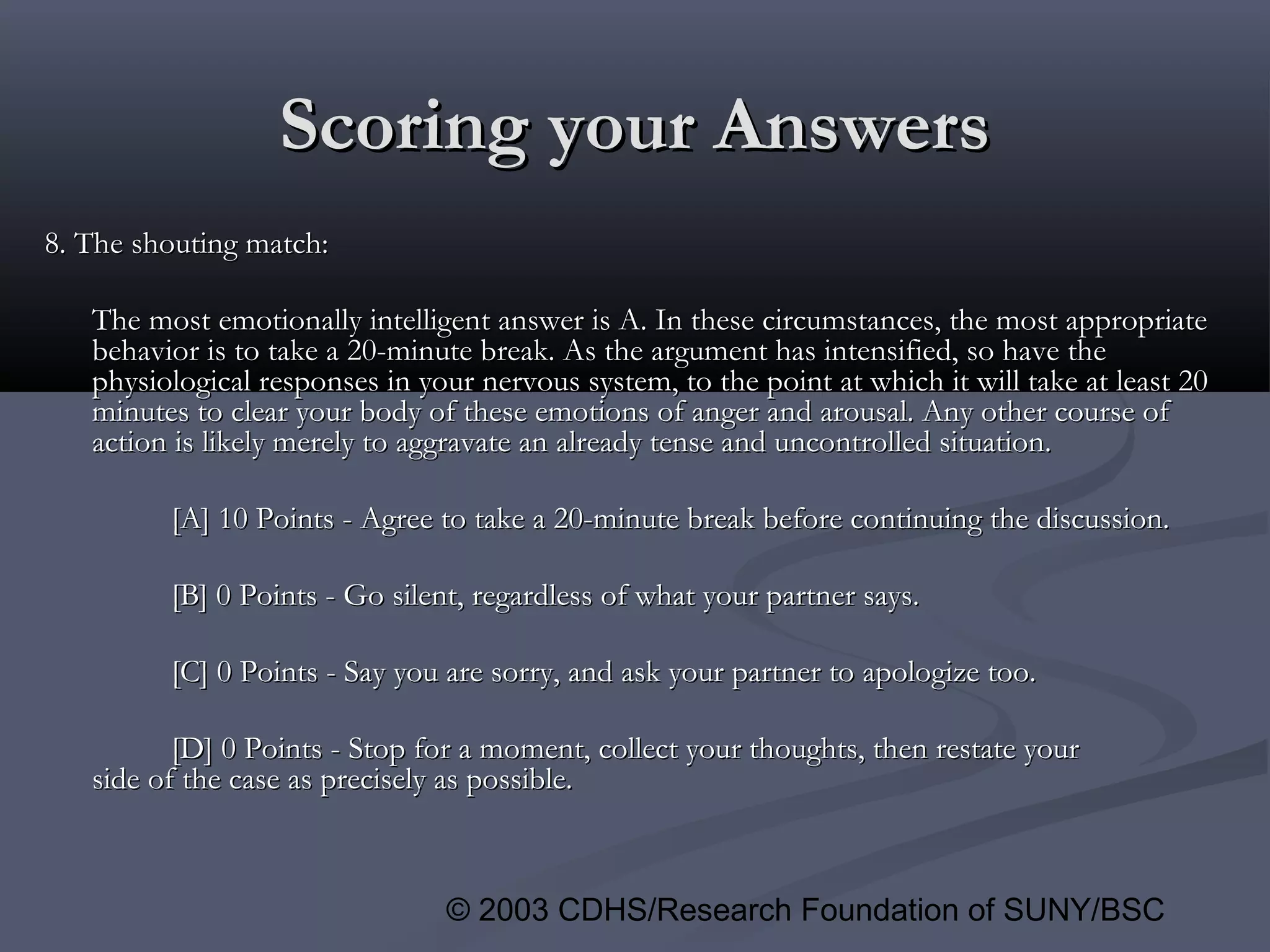 Scoring your Answers

8. The shouting match:

The most emotionally intelligent answer is A. In these circumstances, the most appropriate behavior is to take a 20-minute break. As the argument has intensified, so have the physiological responses in your nervous system, to the point at which it will take at least 20 minutes to clear your body of these emotions of anger and arousal. Any other course of action is likely merely to aggravate an already tense and uncontrolled situation.

[A] 10 Points - Agree to take a 20-minute break before continuing the discussion.

[B] 0 Points - Go silent, regardless of what your partner says.

[C] 0 Points - Say you are sorry, and ask your partner to apologize too.

[D] 0 Points - Stop for a moment, collect your thoughts, then restate your side of the case as precisely as possible.

© 2003 CDHS/Research Foundation of SUNY/BSC